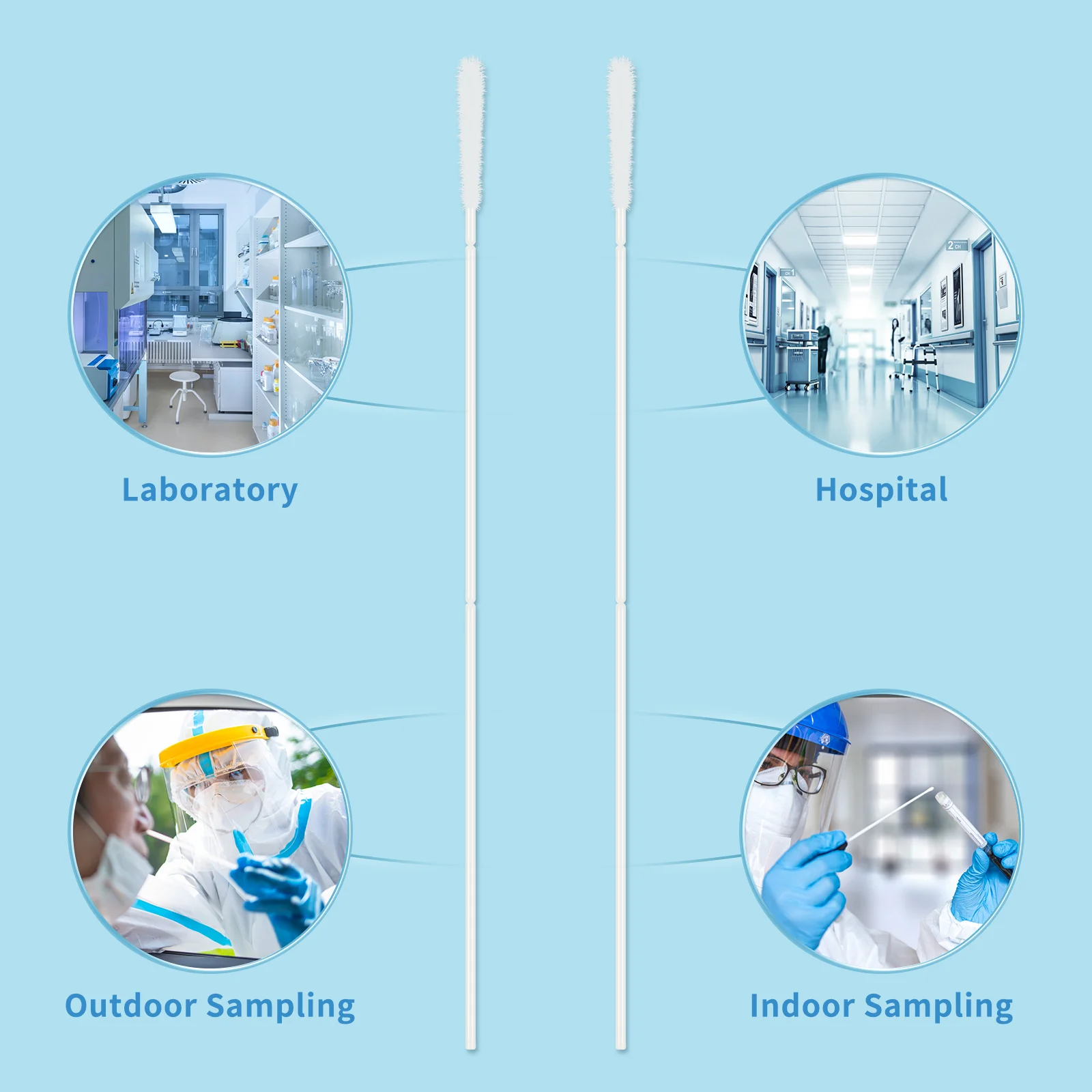 Laboratory

Hospital

Outdoor Sampling

Indoor Sampling